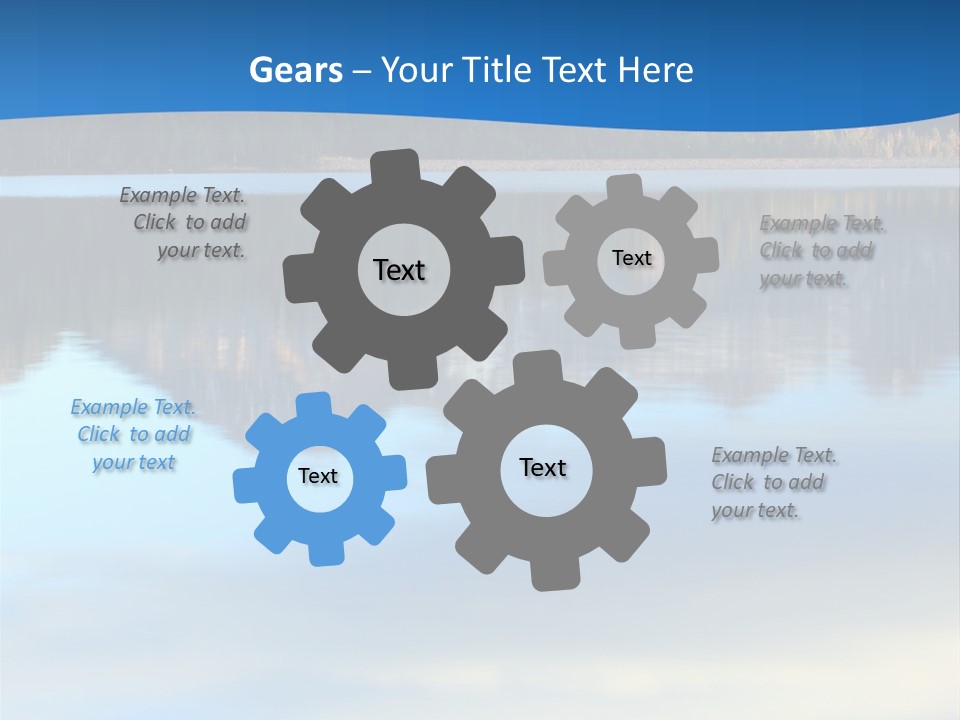 Gears – Your Title Text Here

Example Text. Click to add your text.

Text

Text

Example Text. Click to add your text.

Example Text. Click to add your text

Text

Text

Example Text. Click to add your text.